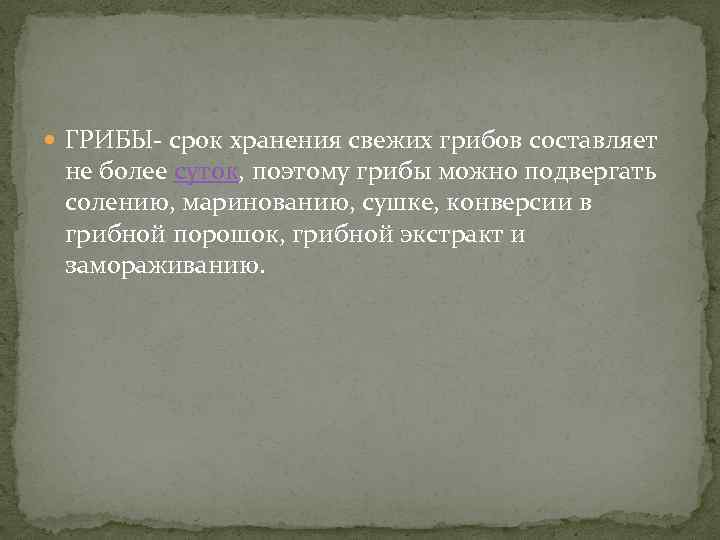 ГРИБЫ- срок хранения свежих грибов составляет не более суток, поэтому грибы можно подвергать солению, маринованию, сушке, конверсии в грибной порошок, грибной экстракт и замораживанию.